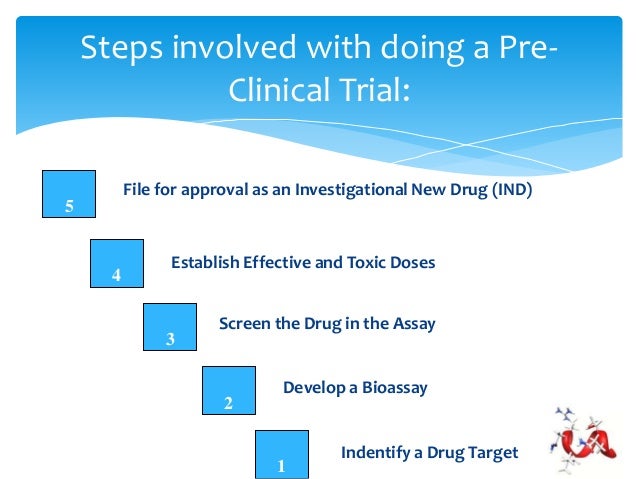 Steps involved with doing a Pre-Clinical Trial:

5

File for approval as an Investigational New Drug (IND)

4

Establish Effective and Toxic Doses

3

Screen the Drug in the Assay

2

Develop a Bioassay

1

Indentify a Drug Target